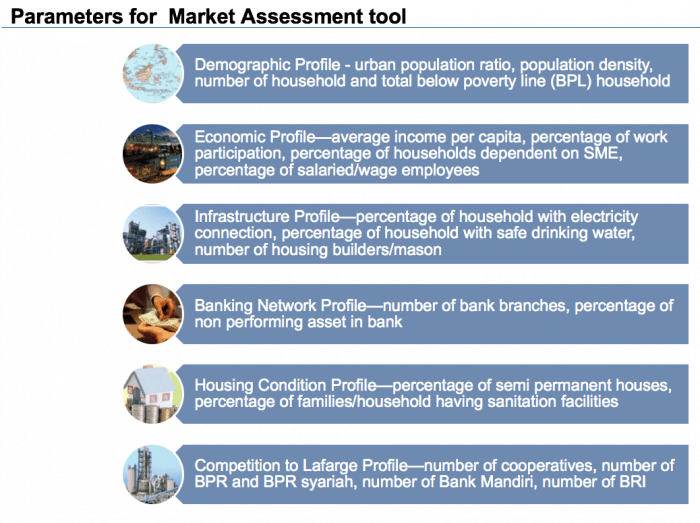 Parameters for Market Assessment tool

Demographic Profile - urban population ratio, population density, number of household and total below poverty line (BPL) household

Economic Profile—average income per capita, percentage of work participation, percentage of households dependent on SME, percentage of salaried/wage employees

Infrastructure Profile—percentage of household with electricity connection, percentage of household with safe drinking water, number of housing builders/mason

Banking Network Profile—number of bank branches, percentage of non performing asset in bank

Housing Condition Profile—percentage of semi permanent houses, percentage of families/household having sanitation facilities

Competition to Lafarge Profile—number of cooperatives, number of BPR and BPR syariah, number of Bank Mandiri, number of BRI